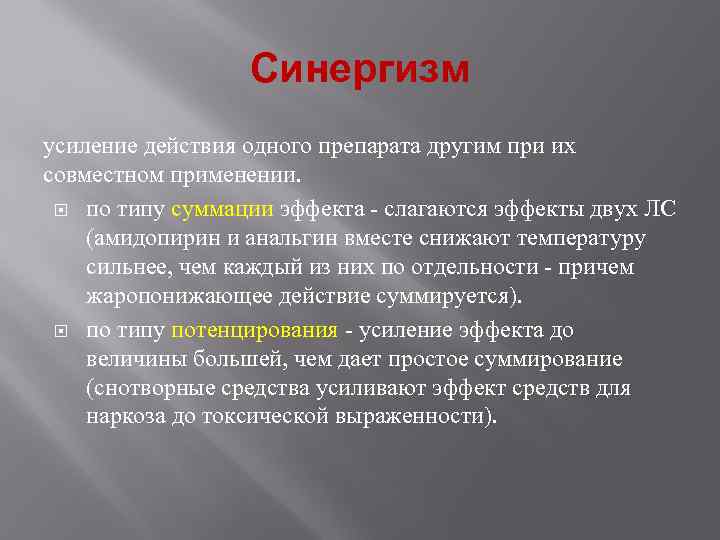 Синергизм

усиление действия одного препарата другим при их совместном применении.

по типу суммации эффекта - слагаются эффекты двух ЛС (амидопирин и анальгин вместе снижают температуру сильнее, чем каждый из них по отдельности - причем жаропонижающее действие суммируется).

по типу потенцирования - усиление эффекта до величины большей, чем дает простое суммирование (снотворные средства усиливают эффект средств для наркоза до токсической выраженности).